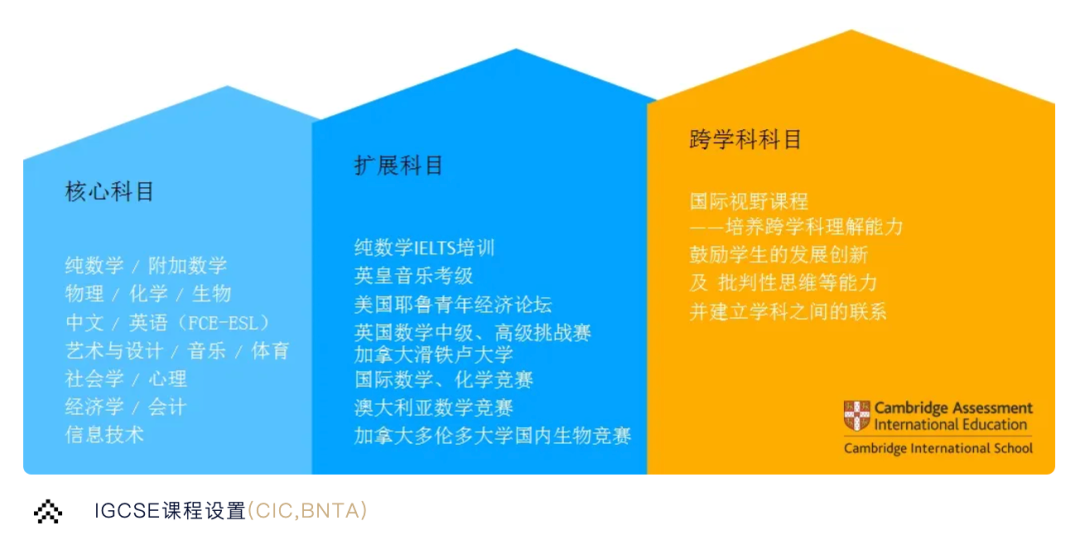 核心科目

纯数学 / 附加数学
物理 / 化学 / 生物
中文 / 英语（FCE-ESL）
艺术与设计 / 音乐 / 体育
社会学 / 心理
经济学 / 会计
信息技术

扩展科目

纯数学IELTS培训
英皇音乐考级
美国耶鲁青年经济论坛
英国数学中级、高级挑战赛
加拿大滑铁卢大学
国际数学、化学竞赛
澳大利亚数学竞赛
加拿大多伦多大学国内生物竞赛

跨学科科目

国际视野课程
——培养跨学科理解能力
鼓励学生的发展创新
及 批判性思维等能力
并建立学科之间的联系

Cambridge Assessment
International Education
Cambridge International School

IGCSE课程设置(CIC,BNTA)